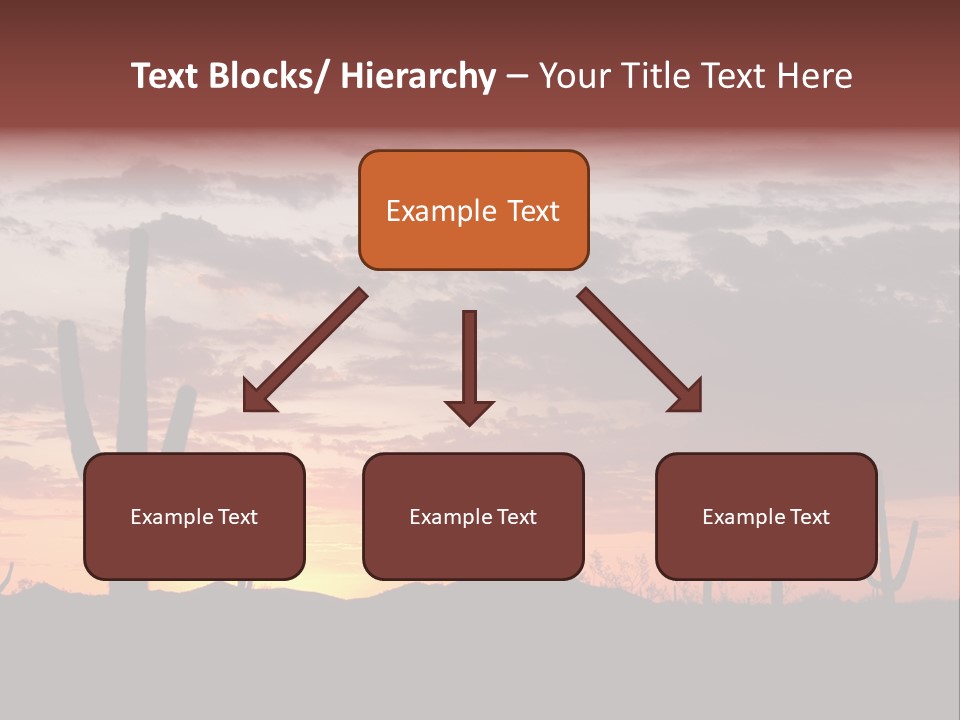 Text Blocks/ Hierarchy – Your Title Text Here

Example Text

Example Text

Example Text

Example Text